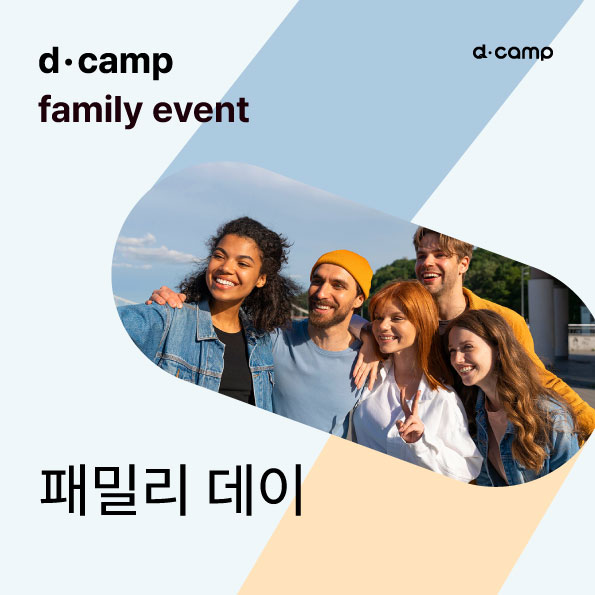 d·camp
family event

d·camp

패밀리 데이